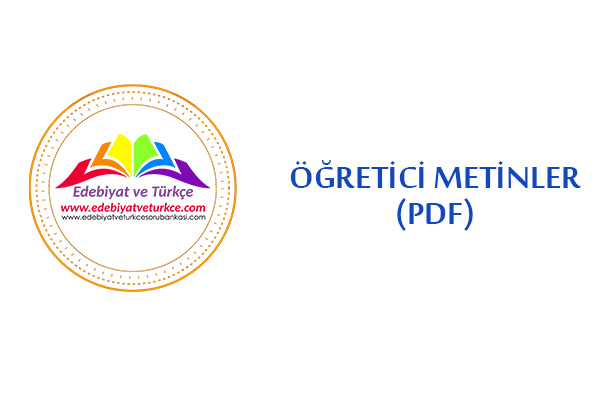 Edebiyat ve Türkçe
www.edebiyatveturkce.com
www.edebiyatveturkcesorubankasi.com

ÖĞRETİCİ METİNLER
(PDF)